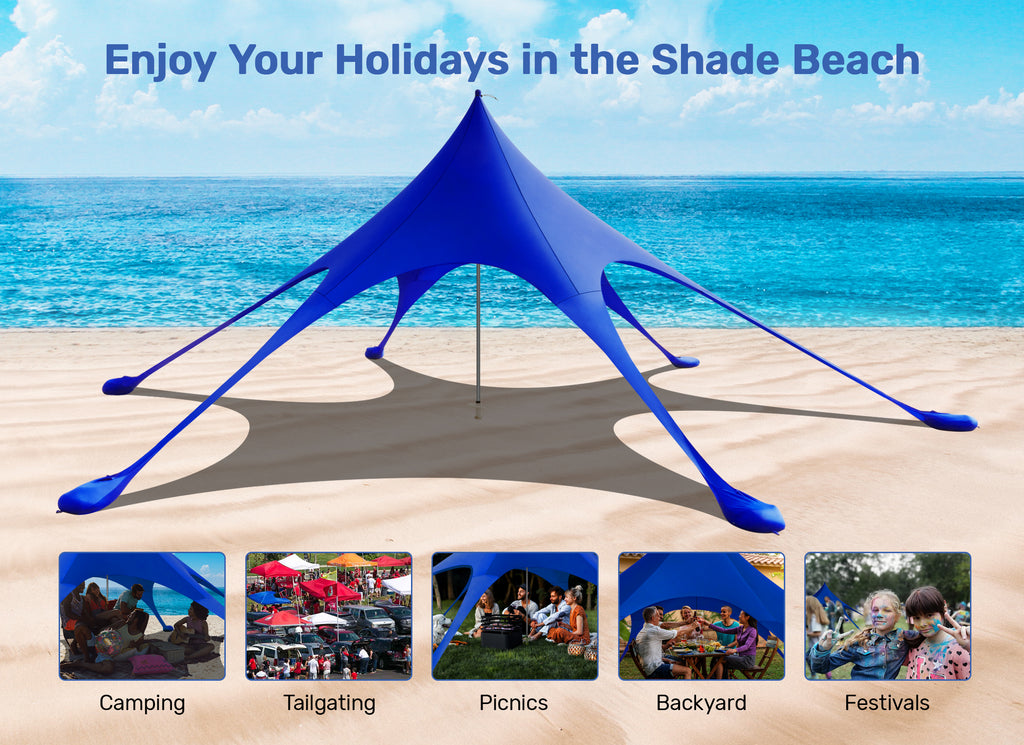 Enjoy Your Holidays in the Shade Beach

Camping

Tailgating

Picnics

Backyard

Festivals